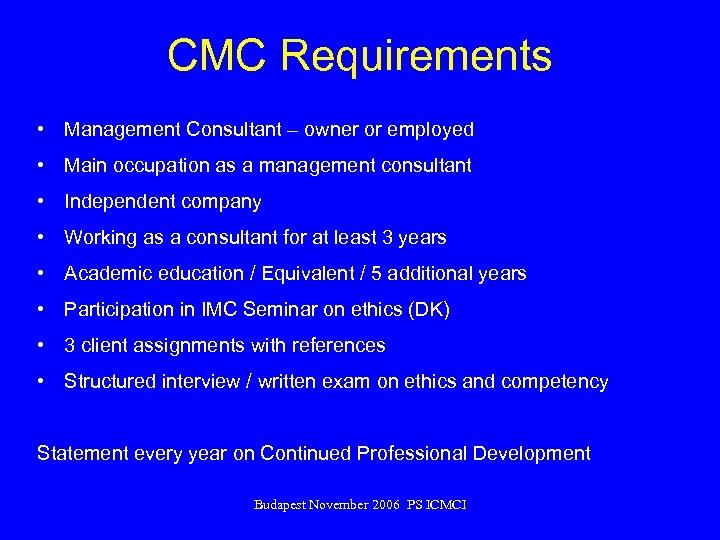 CMC Requirements

• Management Consultant – owner or employed
• Main occupation as a management consultant
• Independent company
• Working as a consultant for at least 3 years
• Academic education / Equivalent / 5 additional years
• Participation in IMC Seminar on ethics (DK)
• 3 client assignments with references
• Structured interview / written exam on ethics and competency

Statement every year on Continued Professional Development

Budapest November 2006 PS ICMCI